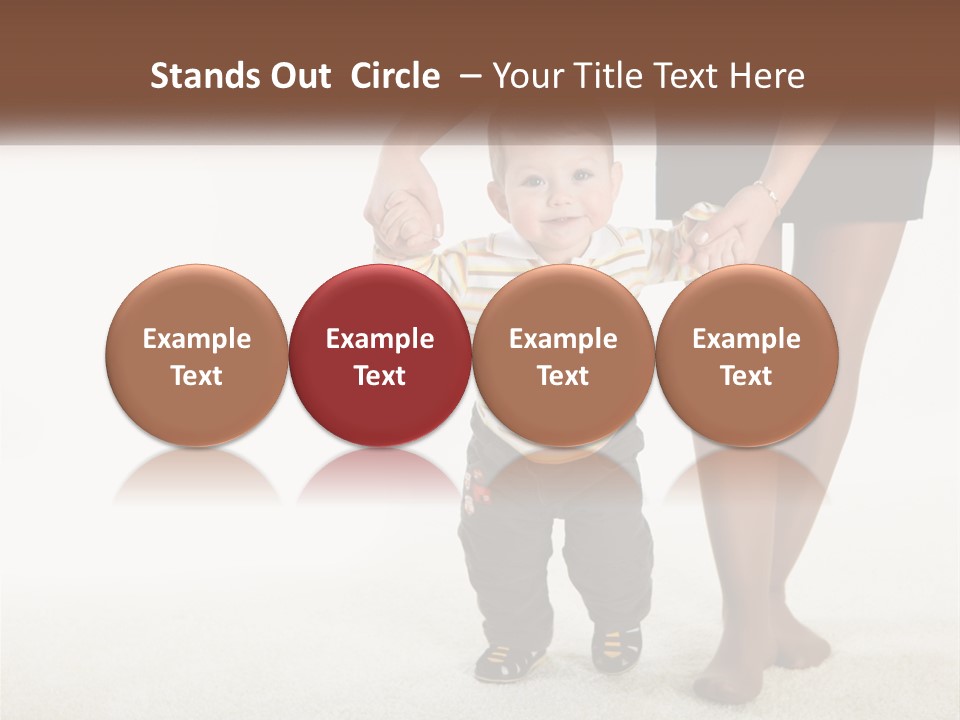 Stands Out Circle – Your Title Text Here

Example Text

Example Text

Example Text

Example Text